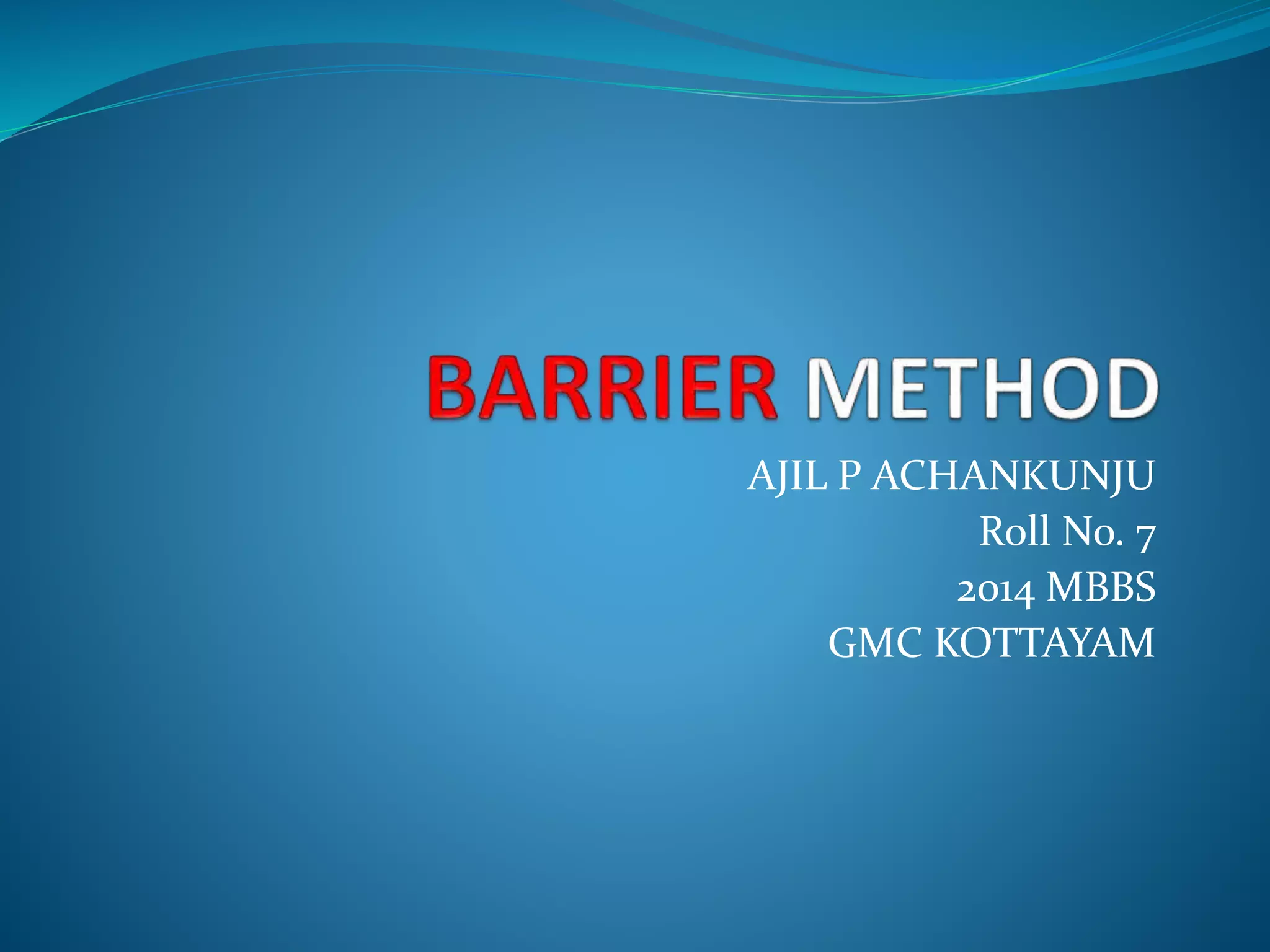 BARRIER METHOD

AJIL P ACHANKUNJU
Roll No. 7
2014 MBBS
GMC KOTTAYAM